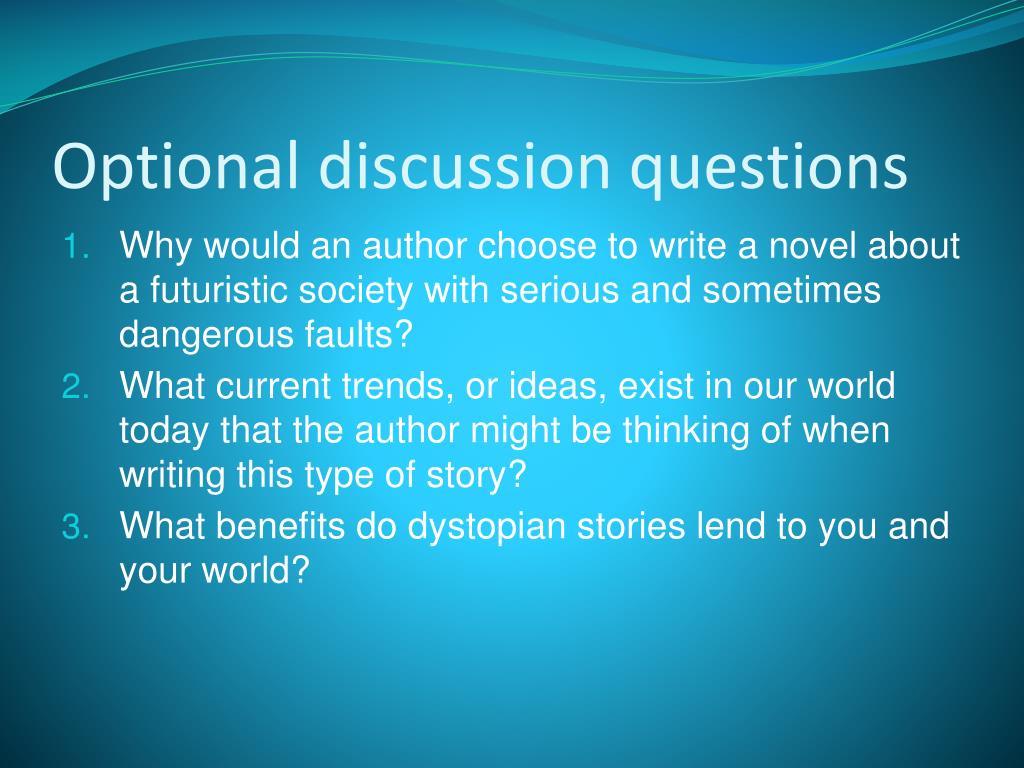 Optional discussion questions

1. Why would an author choose to write a novel about a futuristic society with serious and sometimes dangerous faults?
2. What current trends, or ideas, exist in our world today that the author might be thinking of when writing this type of story?
3. What benefits do dystopian stories lend to you and your world?